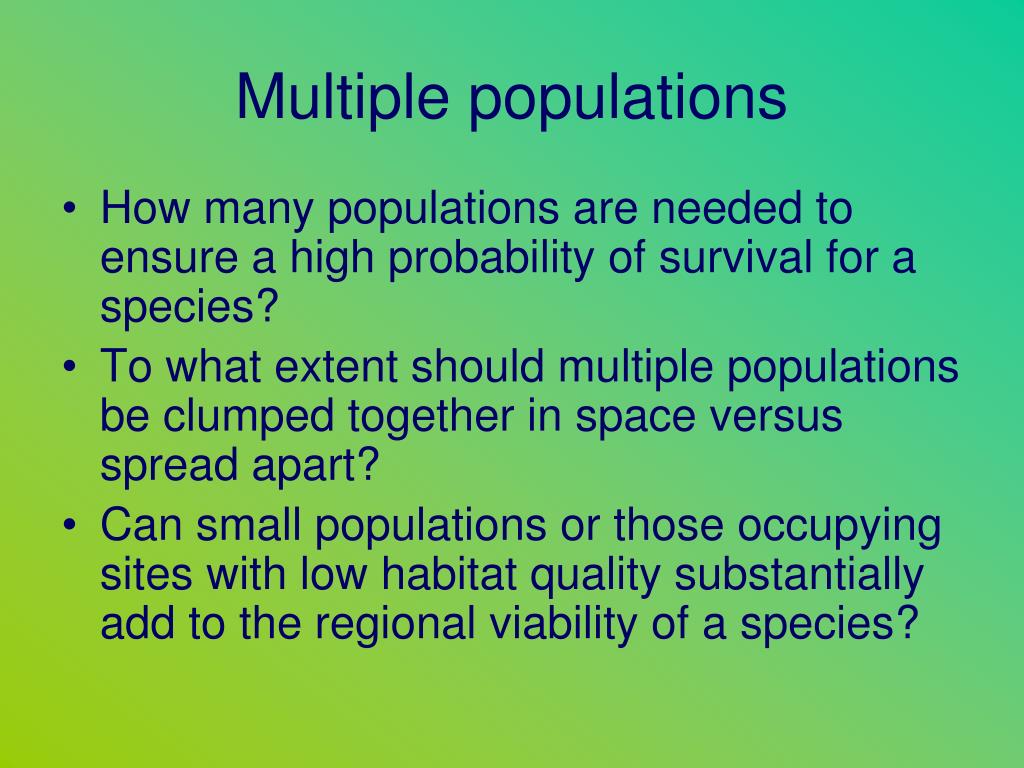 Multiple populations

• How many populations are needed to ensure a high probability of survival for a species?
• To what extent should multiple populations be clumped together in space versus spread apart?
• Can small populations or those occupying sites with low habitat quality substantially add to the regional viability of a species?